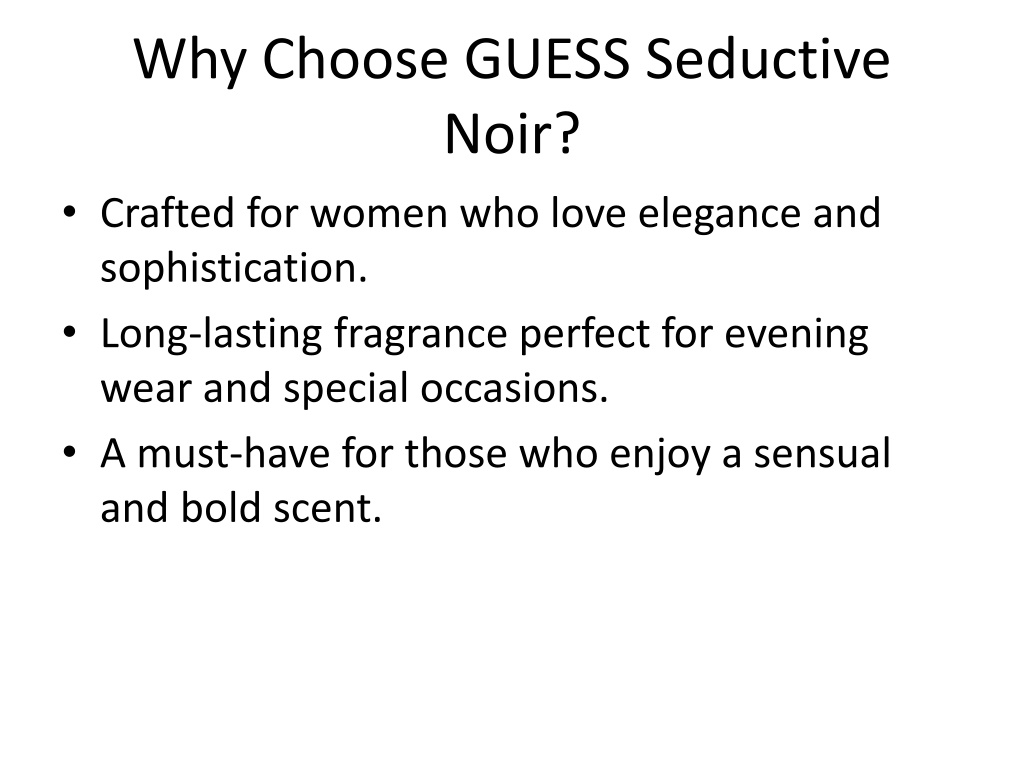 Why Choose GUESS Seductive Noir?

• Crafted for women who love elegance and sophistication.
• Long-lasting fragrance perfect for evening wear and special occasions.
• A must-have for those who enjoy a sensual and bold scent.